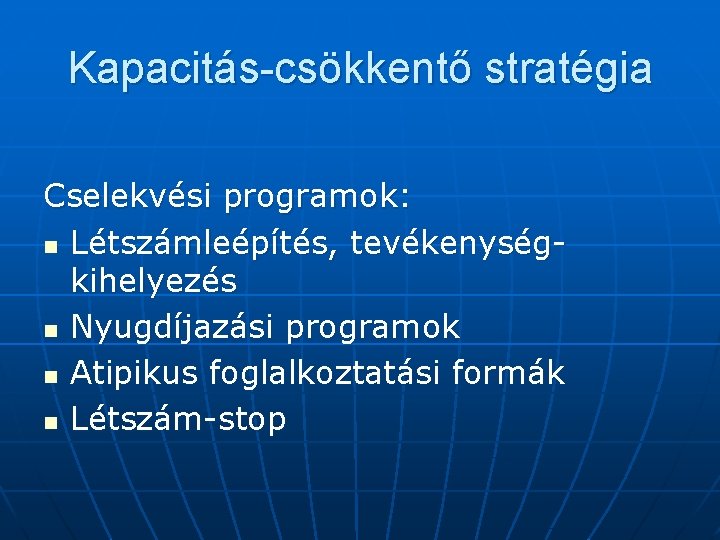 Kapacitás-csökkentő stratégia

Cselekvési programok:
- Létszámleépítés, tevékenység-kihelyezés
- Nyugdíjazási programok
- Atipikus foglalkoztatási formák
- Létszám-stop